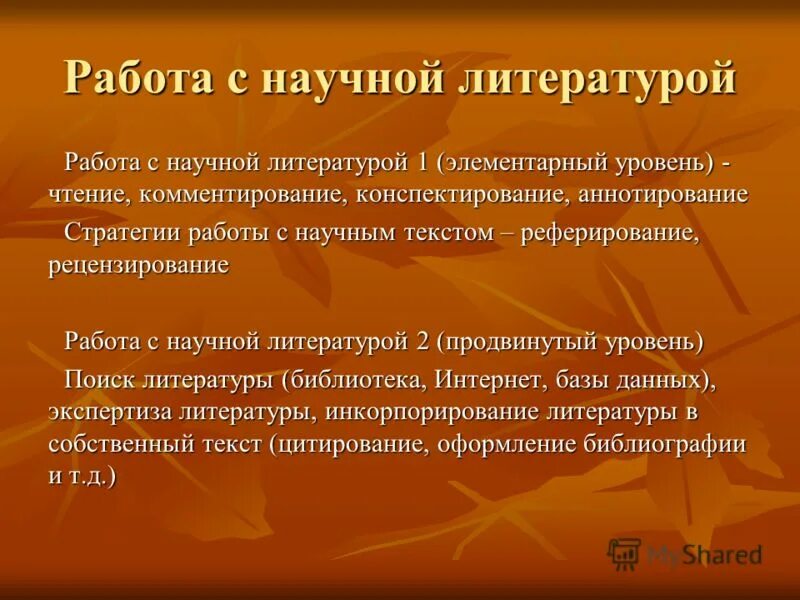 Работа с научной литературой

Работа с научной литературой 1 (элементарный уровень) - чтение, комментирование, конспектирование, аннотирование

Стратегии работы с научным текстом – реферирование, рецензирование

Работа с научной литературой 2 (продвинутый уровень)

Поиск литературы (библиотека, Интернет, базы данных), экспертиза литературы, инкорпорирование литературы в собственный текст (цитирование, оформление библиографии и т.д.)

MyShared